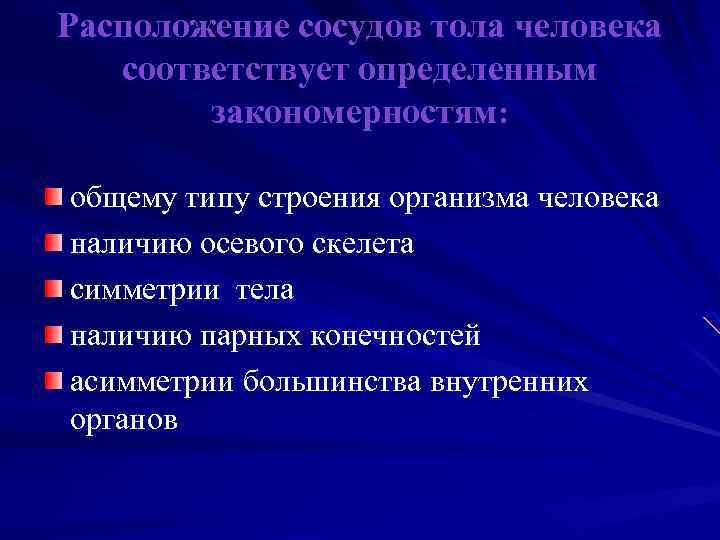 Расположение сосудов тола человека соответствует определенным закономерностям:

общему типу строения организма человека
наличию осевого скелета
симметрии тела
наличию парных конечностей
асимметрии большинства внутренних органов